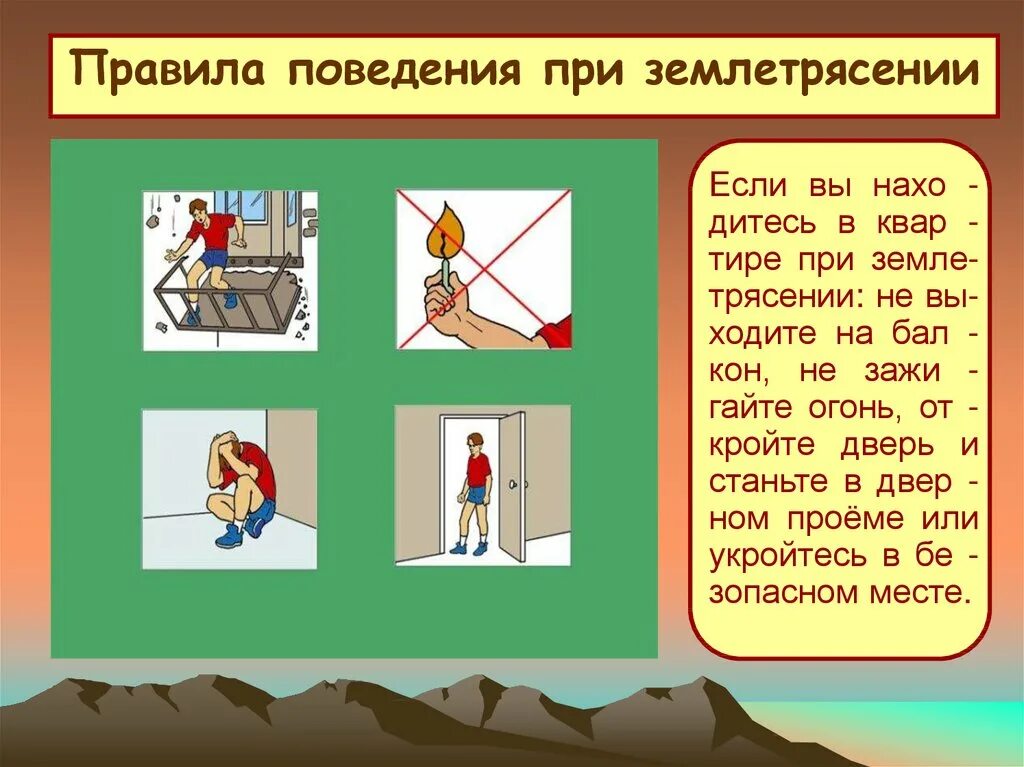 Правила поведения при землетрясении

Если вы находитесь в квартире при землетрясении: не выходите на балкон, не зажигайте огонь, откройте дверь и станьте в дверном проёме или укройтесь в безопасном месте.